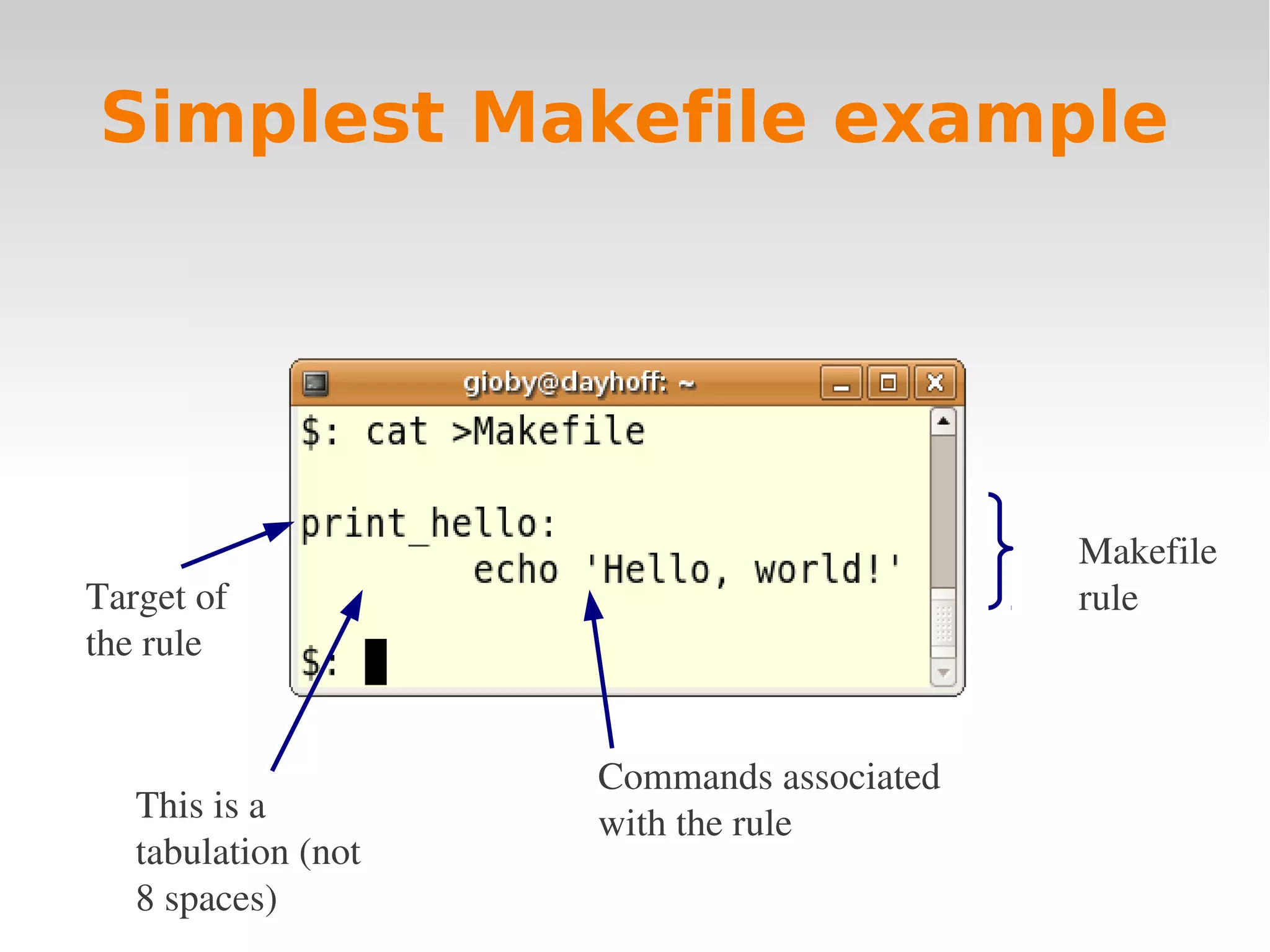 Simplest Makefile example

gioby@dayhoff: ~

$: cat >Makefile

print_hello:
        echo 'Hello, world!'

$:

Target of the rule

Makefile rule

This is a tabulation (not 8 spaces)

Commands associated with the rule